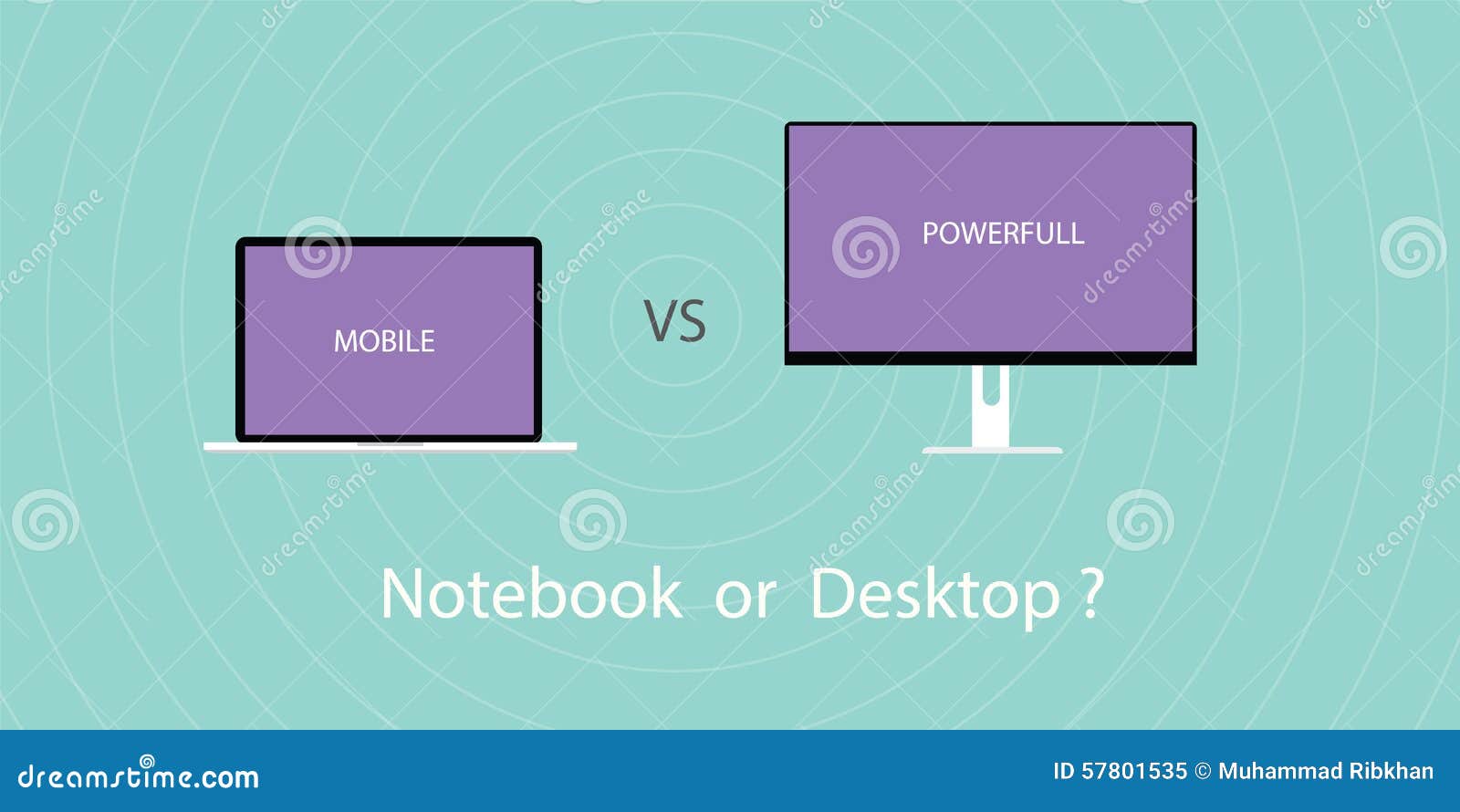 MOBILE

VS

POWERFULL

Notebook or Desktop ?

dreamstime.com

ID 57801535 © Muhammad Ribkhan